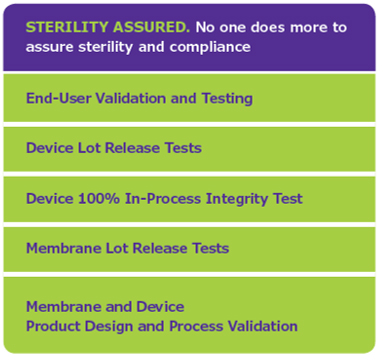 STERILITY ASSURED. No one does more to assure sterility and compliance

End-User Validation and Testing

Device Lot Release Tests

Device 100% In-Process Integrity Test

Membrane Lot Release Tests

Membrane and Device
Product Design and Process Validation